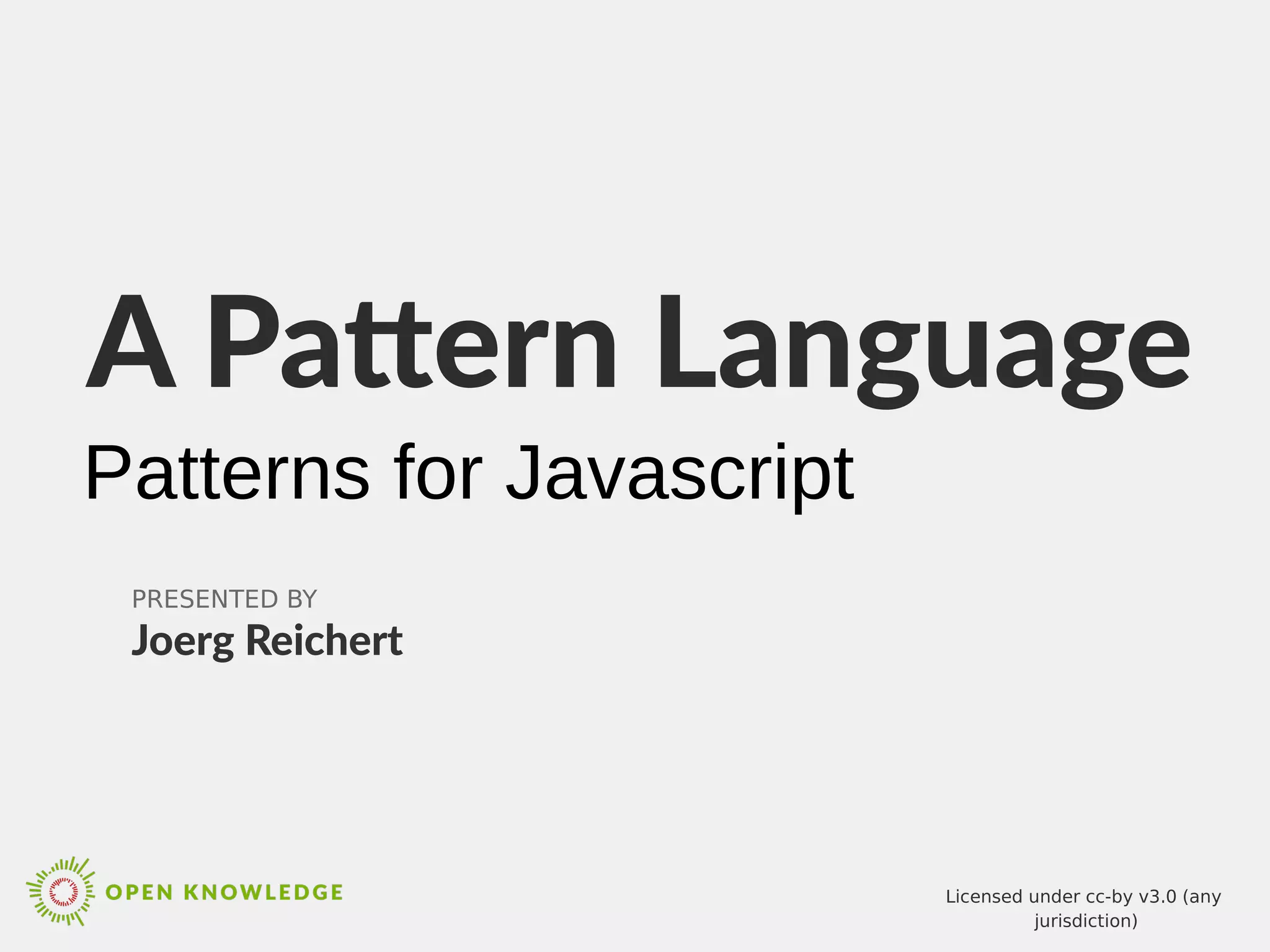 A Pattern Language

Patterns for Javascript

PRESENTED BY

Joerg Reichert

OPEN KNOWLEDGE

Licensed under cc-by v3.0 (any jurisdiction)